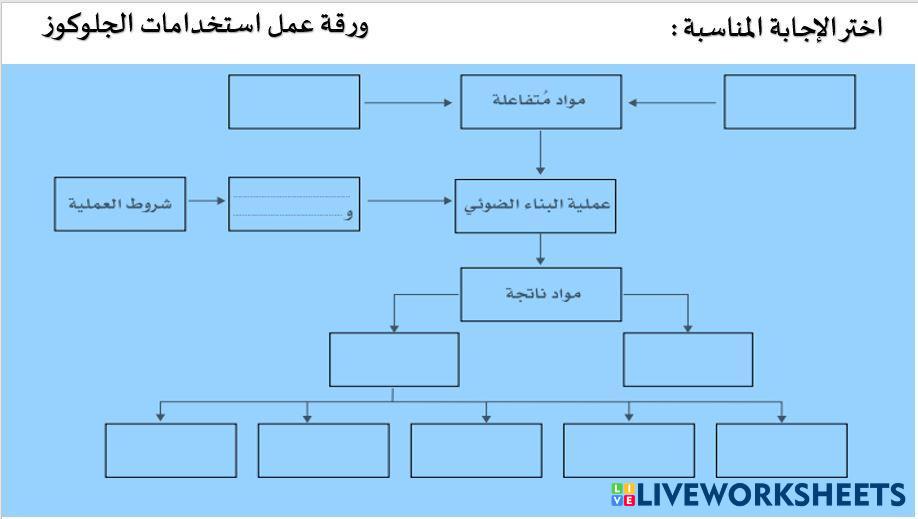 اختر الإجابة المناسبة :

ورقة عمل استخدامات الجلوكوز

مواد مُتفاعلة

شروط العملية

و

عملية البناء الضوئي

مواد ناتجة

LIVEWORKSHEETS